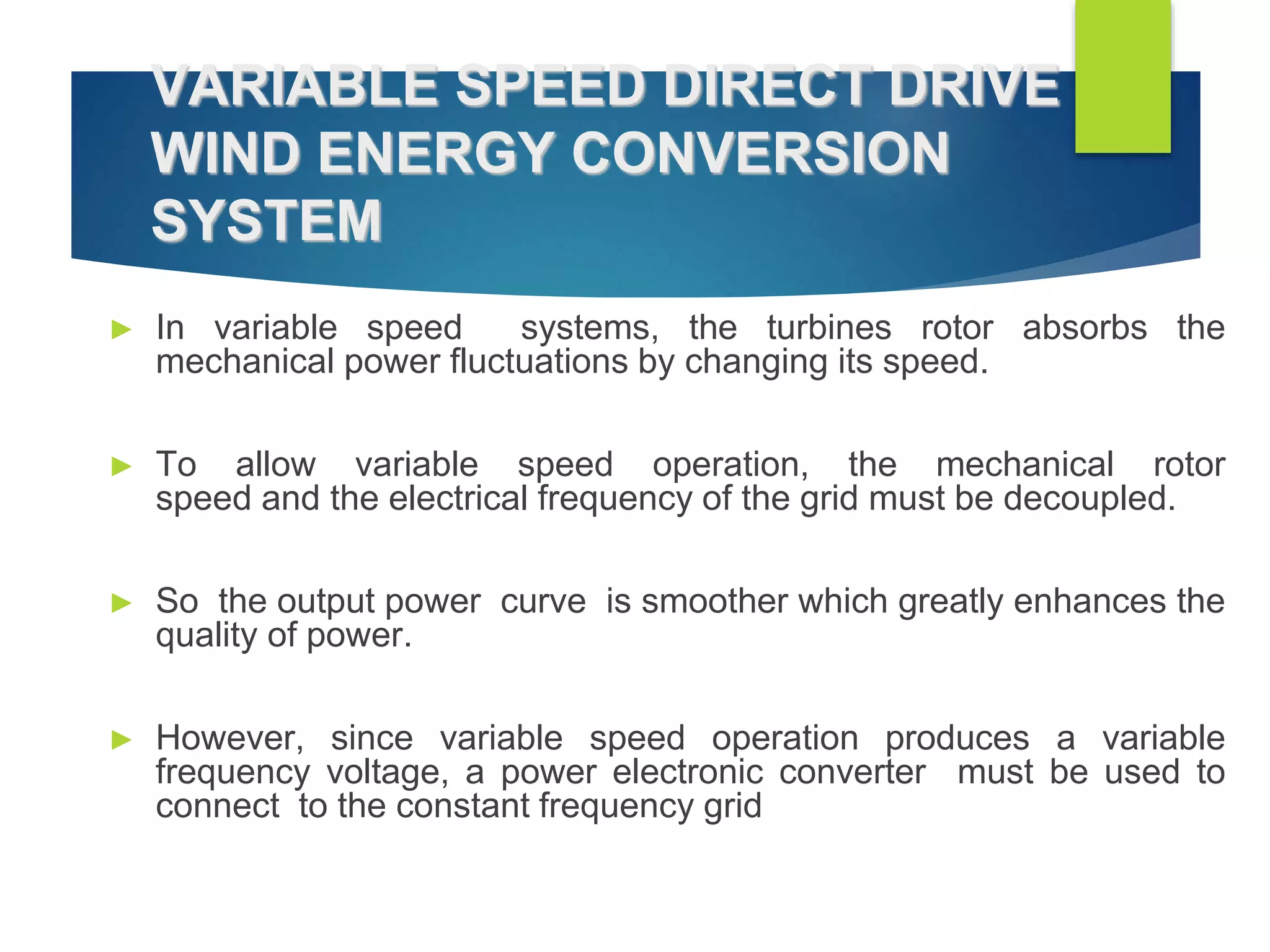 VARIABLE SPEED DIRECT DRIVE WIND ENERGY CONVERSION SYSTEM

► In variable speed systems, the turbines rotor absorbs the mechanical power fluctuations by changing its speed.

► To allow variable speed operation, the mechanical rotor speed and the electrical frequency of the grid must be decoupled.

► So the output power curve is smoother which greatly enhances the quality of power.

► However, since variable speed operation produces a variable frequency voltage, a power electronic converter must be used to connect to the constant frequency grid